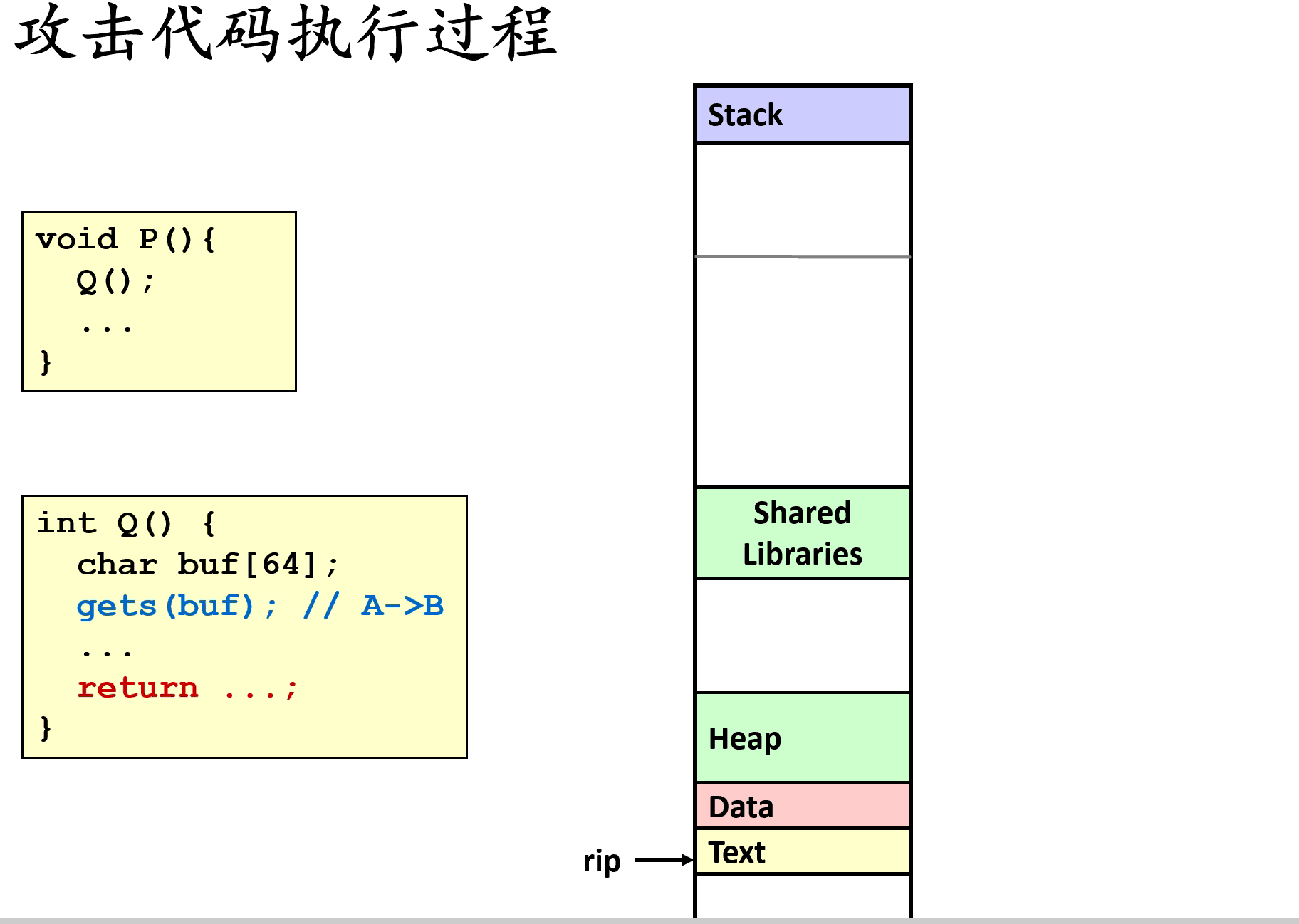 攻击代码执行过程

void P(){
  Q();
  ...
}

int Q() {
  char buf[64];
  gets(buf); // A->B
  ...
  return ...;
}

Stack

Shared Libraries

Heap

Data

rip

Text